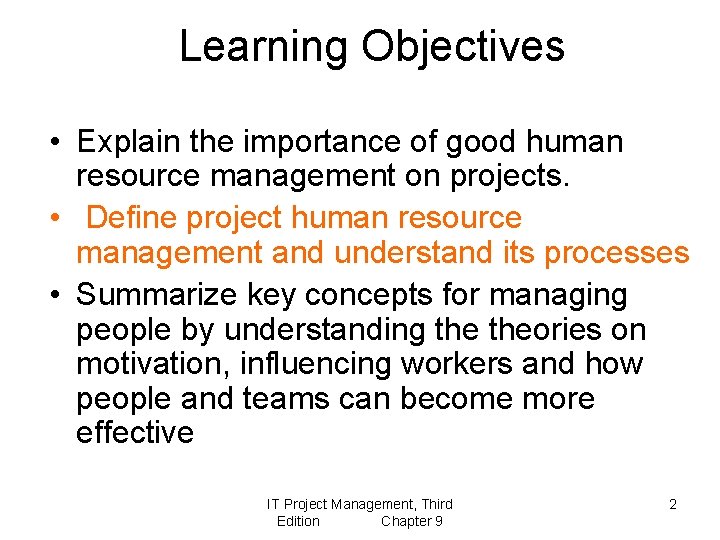 Learning Objectives

• Explain the importance of good human resource management on projects.
• Define project human resource management and understand its processes
• Summarize key concepts for managing people by understanding the theories on motivation, influencing workers and how people and teams can become more effective

IT Project Management, Third Edition Chapter 9

2